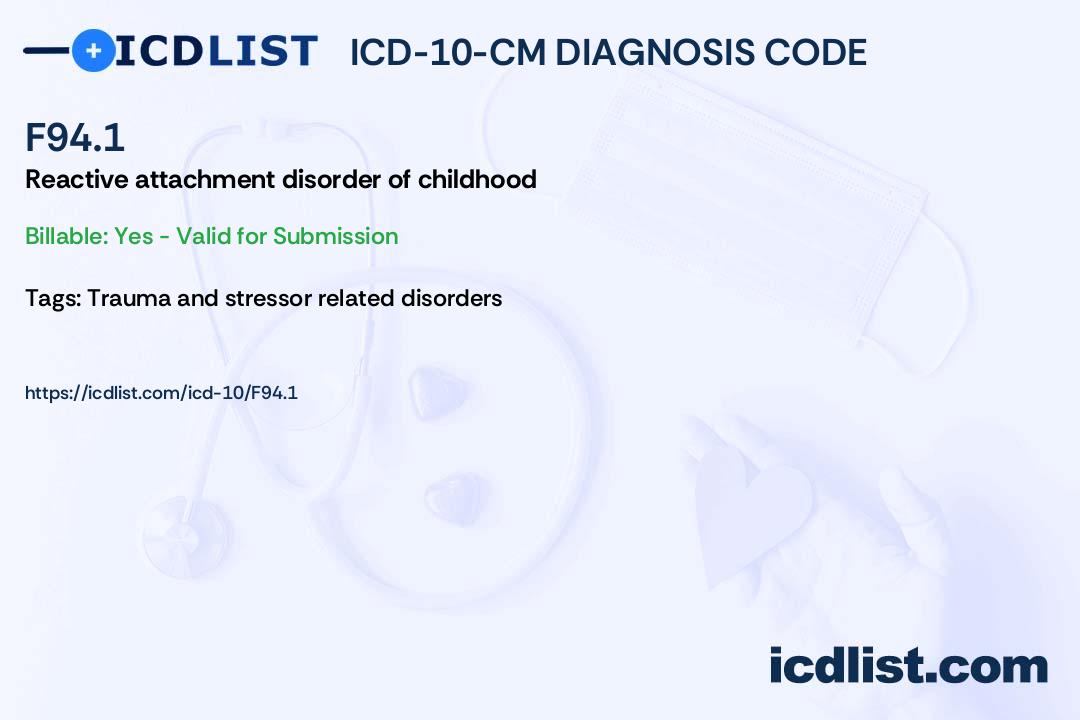 ICDLIST ICD-10-CM DIAGNOSIS CODE

F94.1

Reactive attachment disorder of childhood

Billable: Yes - Valid for Submission

Tags: Trauma and stressor related disorders

https://icdlist.com/icd-10/F94.1

icdlist.com